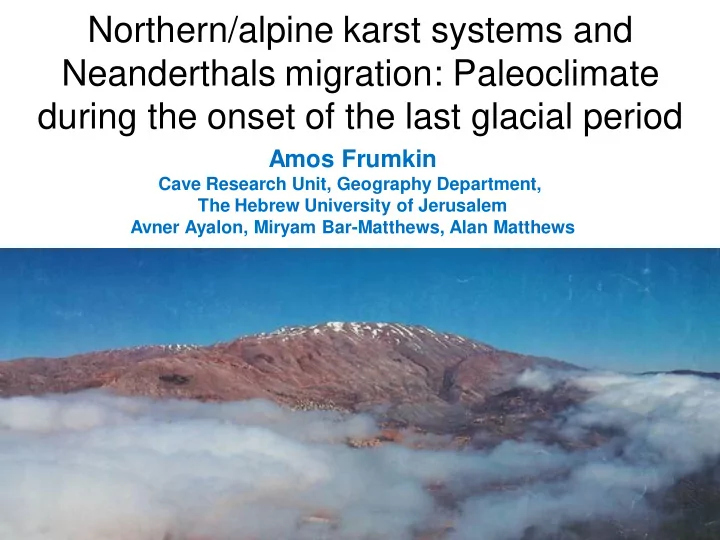 Northern/alpine karst systems and Neanderthals migration: Paleoclimate during the onset of the last glacial period

Amos Frumkin
Cave Research Unit, Geography Department,
The Hebrew University of Jerusalem
Avner Ayalon, Miryam Bar-Matthews, Alan Matthews